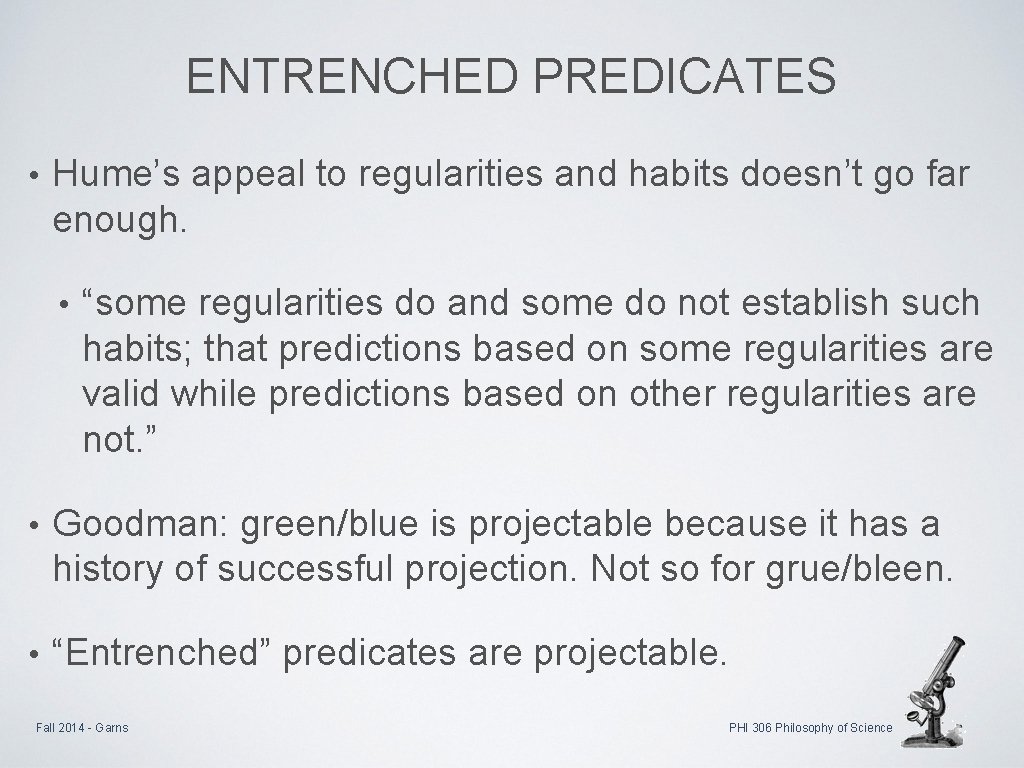 ENTRENCHED PREDICATES

• Hume’s appeal to regularities and habits doesn’t go far enough.

• “some regularities do and some do not establish such habits; that predictions based on some regularities are valid while predictions based on other regularities are not.”

• Goodman: green/blue is projectable because it has a history of successful projection. Not so for grue/bleen.

• “Entrenched” predicates are projectable.

Fall 2014 - Garns

PHI 306 Philosophy of Science